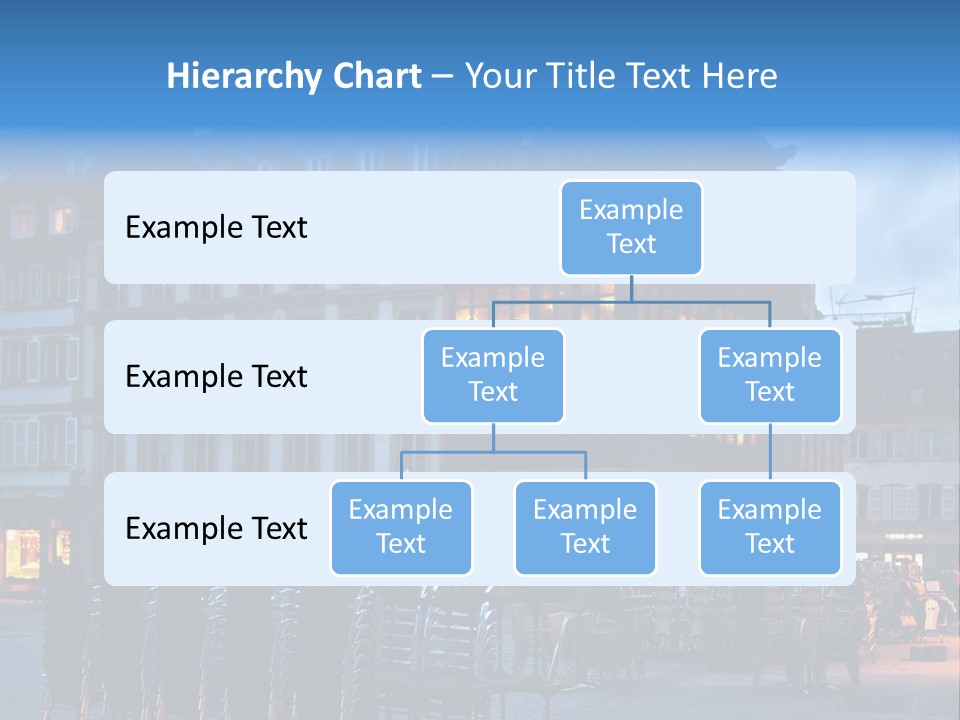 Hierarchy Chart – Your Title Text Here

Example Text

Example Text

Example Text

Example Text

Example Text

Example Text

Example Text

Example Text

Example Text